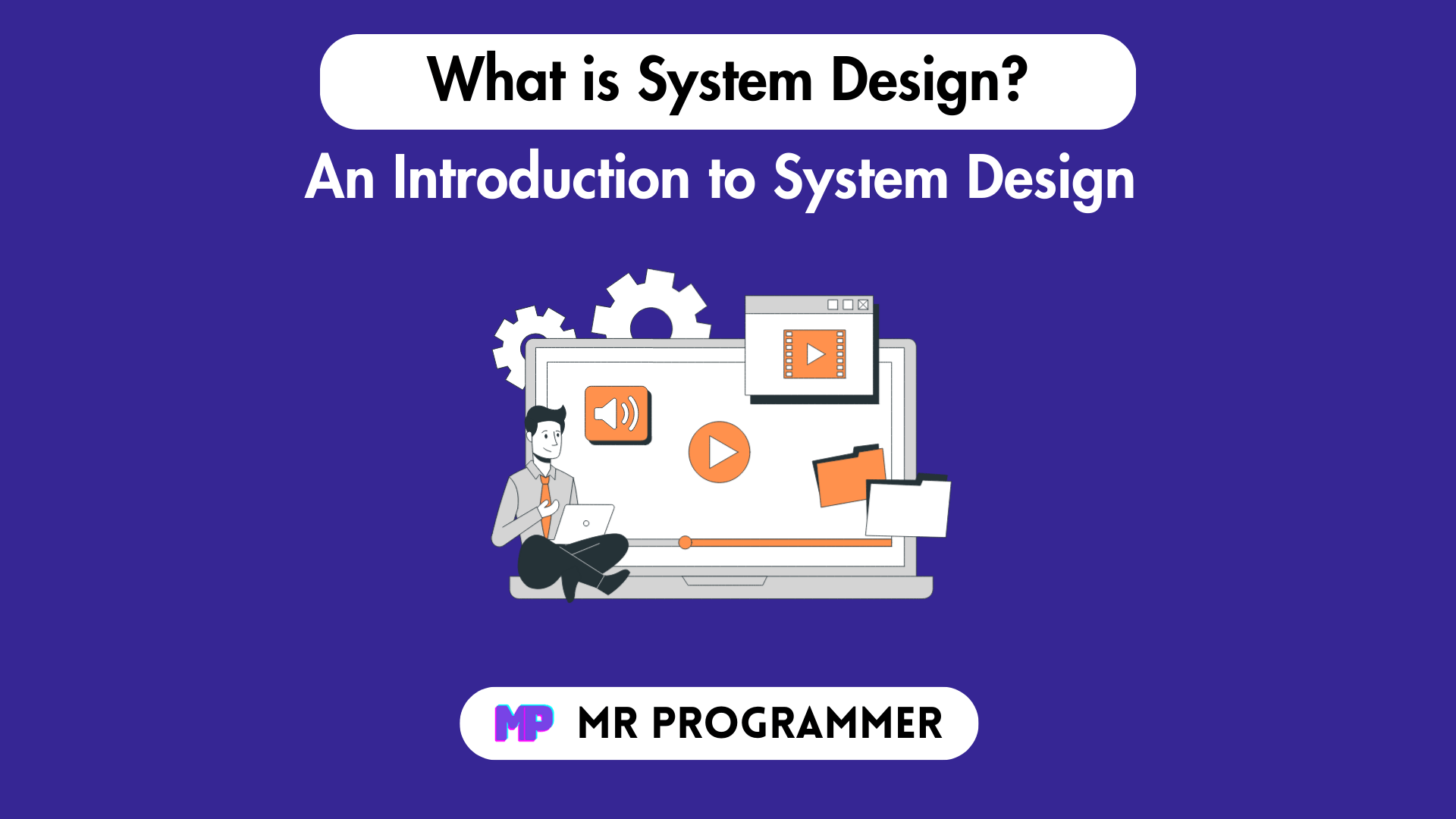 What is System Design?

An Introduction to System Design

MP MR PROGRAMMER